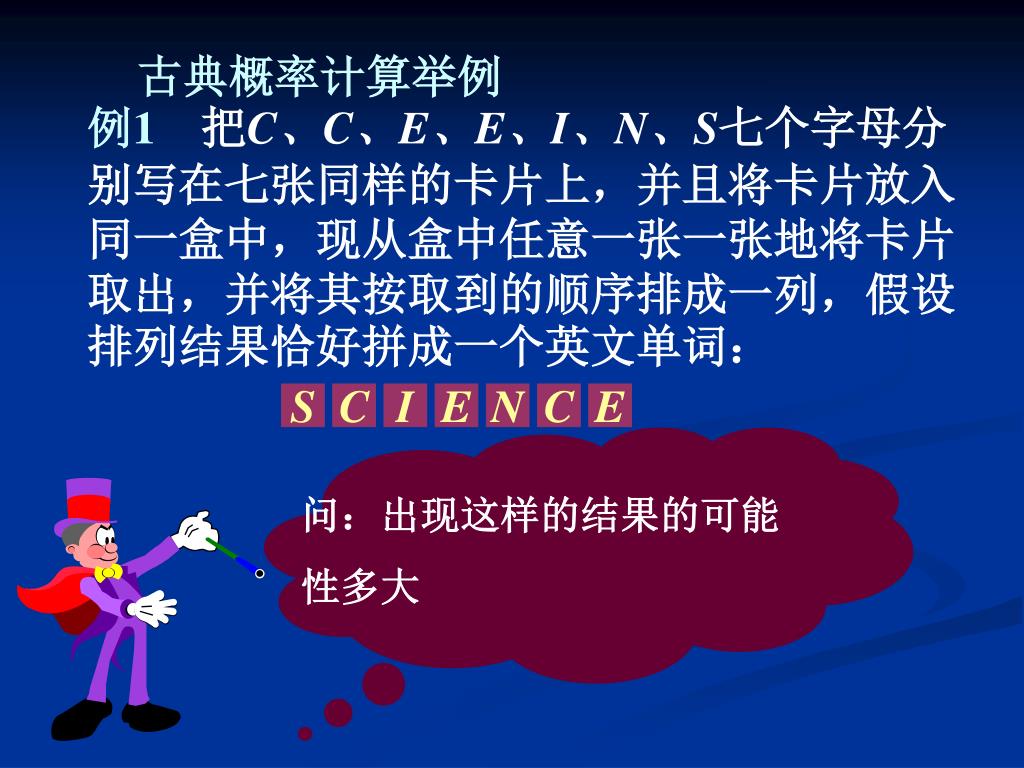 古典概率计算举例

例1　把$C$、$C$、$E$、$E$、$I$、$N$、$S$七个字母分别写在七张同样的卡片上，并且将卡片放入同一盒中，现从盒中任意一张一张地将卡片取出，并将其按取到的顺序排成一列，假设排列结果恰好拼成一个英文单词：

S C I E N C E

问：出现这样的结果的可能性多大